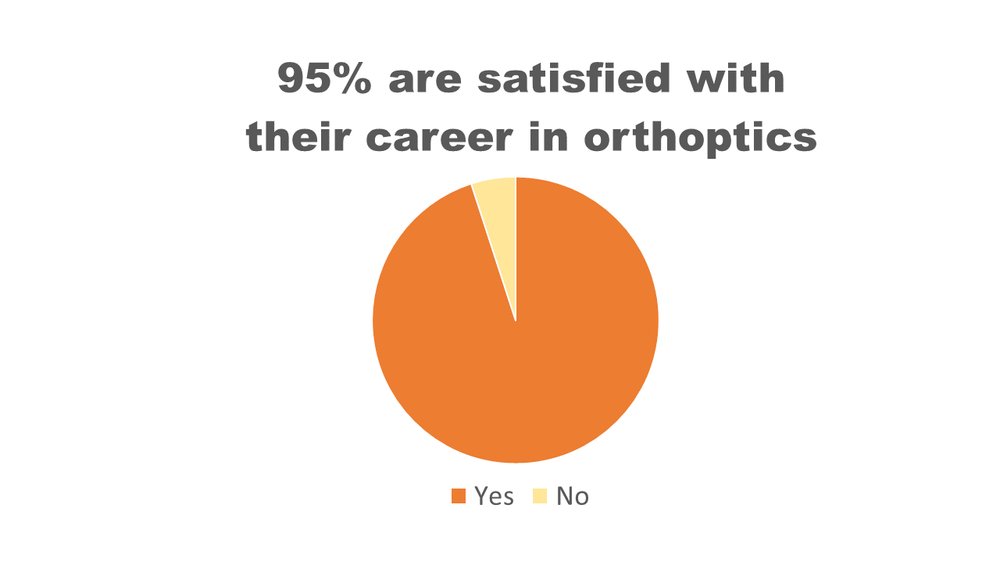 95% are satisfied with their career in orthoptics

Yes No